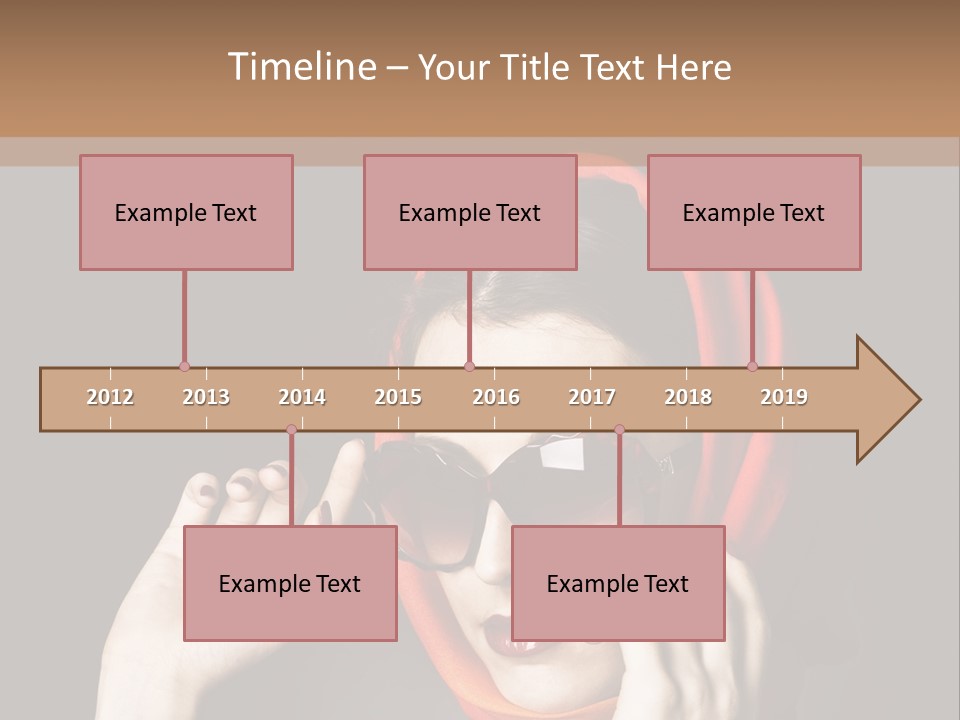 Timeline – Your Title Text Here

Example Text

Example Text

Example Text

2012 2013 2014 2015 2016 2017 2018 2019

Example Text

Example Text